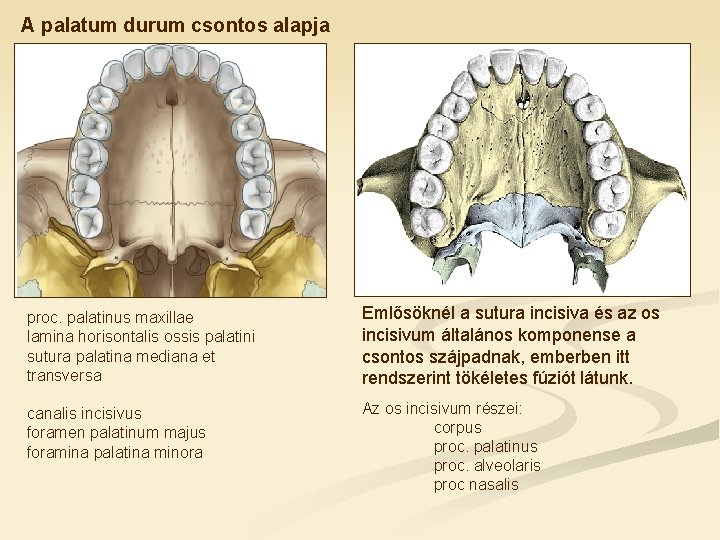 A palatum durum csontos alapja

proc. palatinus maxillae
lamina horisontalis ossis palatini
sutura palatina mediana et transversa

canalis incisivus
foramen palatinum majus
foramina palatina minora

Emlősöknél a sutura incisiva és az os incisivum általános komponense a csontos szájpadnak, emberben itt rendszerint tökéletes fúziót látunk.

Az os incisivum részei:
corpus
proc. palatinus
proc. alveolaris
proc nasalis